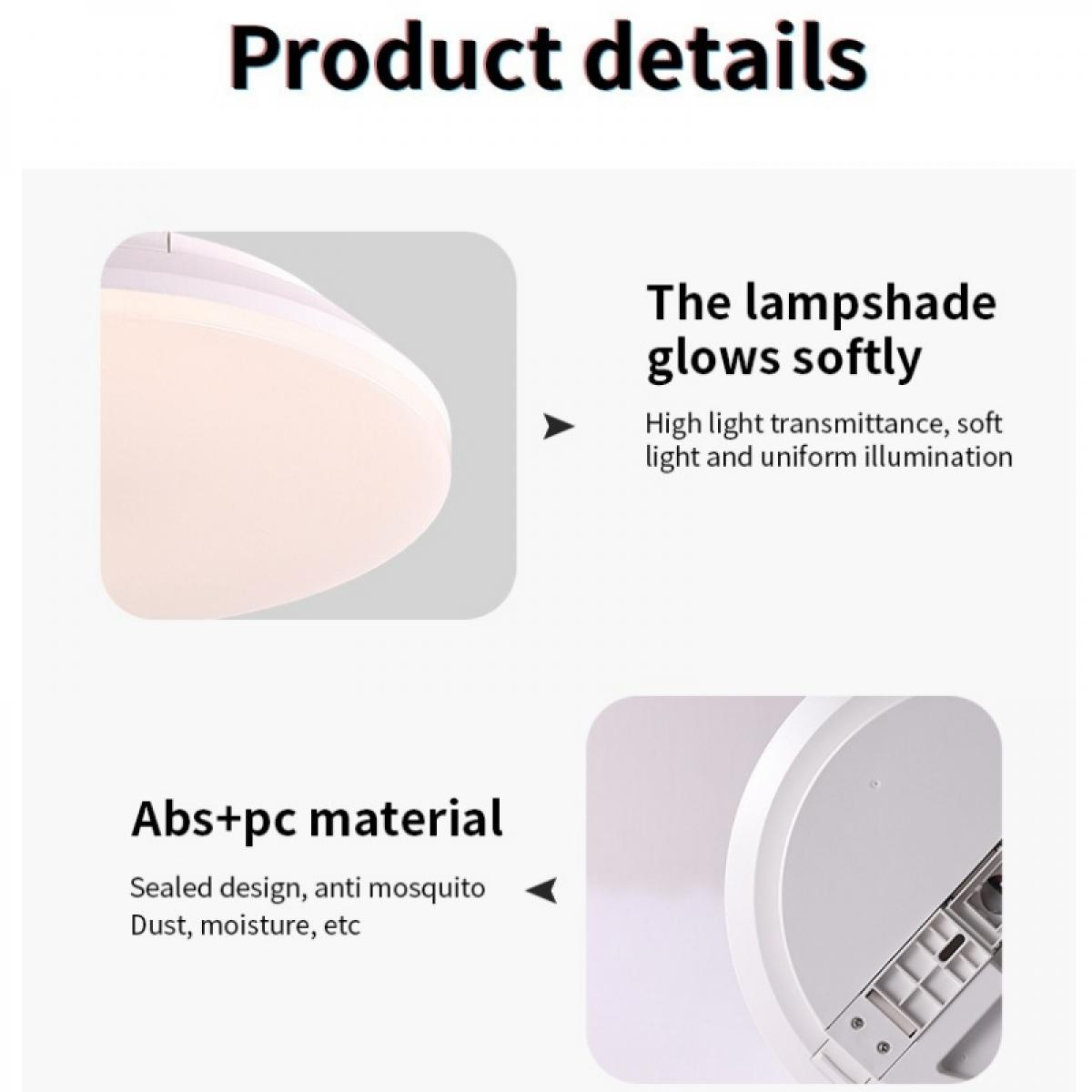 Product details

The lampshade glows softly

High light transmittance, soft light and uniform illumination

Abs+pc material

Sealed design, anti mosquito
Dust, moisture, etc